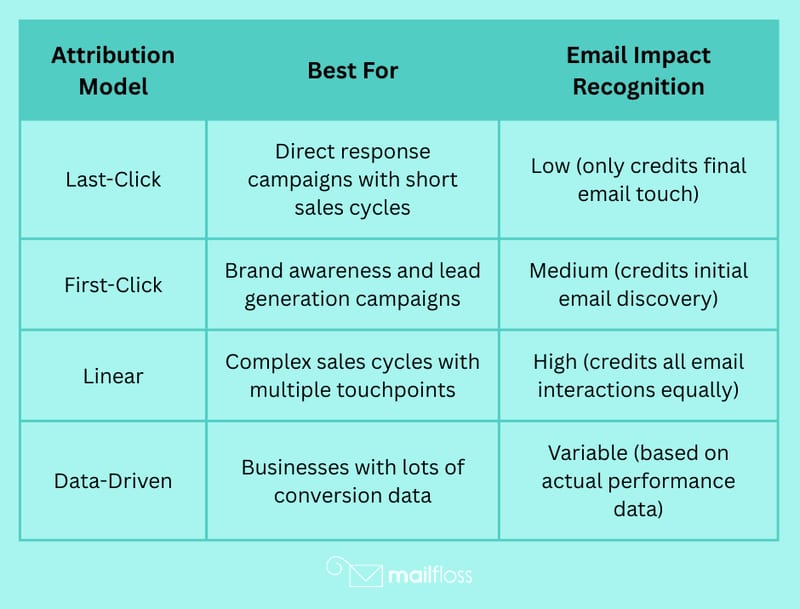 | Attribution Model | Best For | Email Impact Recognition |
|---|---|---|
| Last-Click | Direct response campaigns with short sales cycles | Low (only credits final email touch) |
| First-Click | Brand awareness and lead generation campaigns | Medium (credits initial email discovery) |
| Linear | Complex sales cycles with multiple touchpoints | High (credits all email interactions equally) |
| Data-Driven | Businesses with lots of conversion data | Variable (based on actual performance data) |

mailfloss